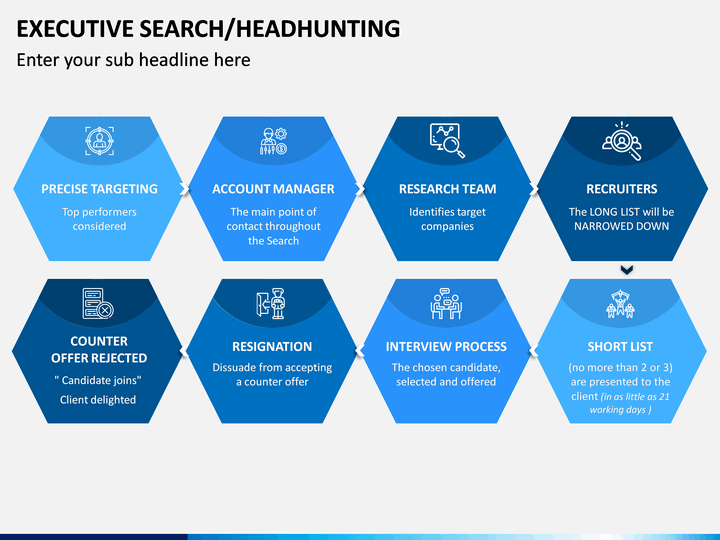 EXECUTIVE SEARCH/HEADHUNTING

Enter your sub headline here

PRECISE TARGETING

Top performers considered

ACCOUNT MANAGER

The main point of contact throughout the Search

RESEARCH TEAM

Identifies target companies

RECRUITERS

The LONG LIST will be NARROWED DOWN

SHORT LIST

(no more than 2 or 3) are presented to the client (in as little as 21 working days )

INTERVIEW PROCESS

The chosen candidate, selected and offered

RESIGNATION

Dissuade from accepting a counter offer

COUNTER OFFER REJECTED

" Candidate joins"

Client delighted